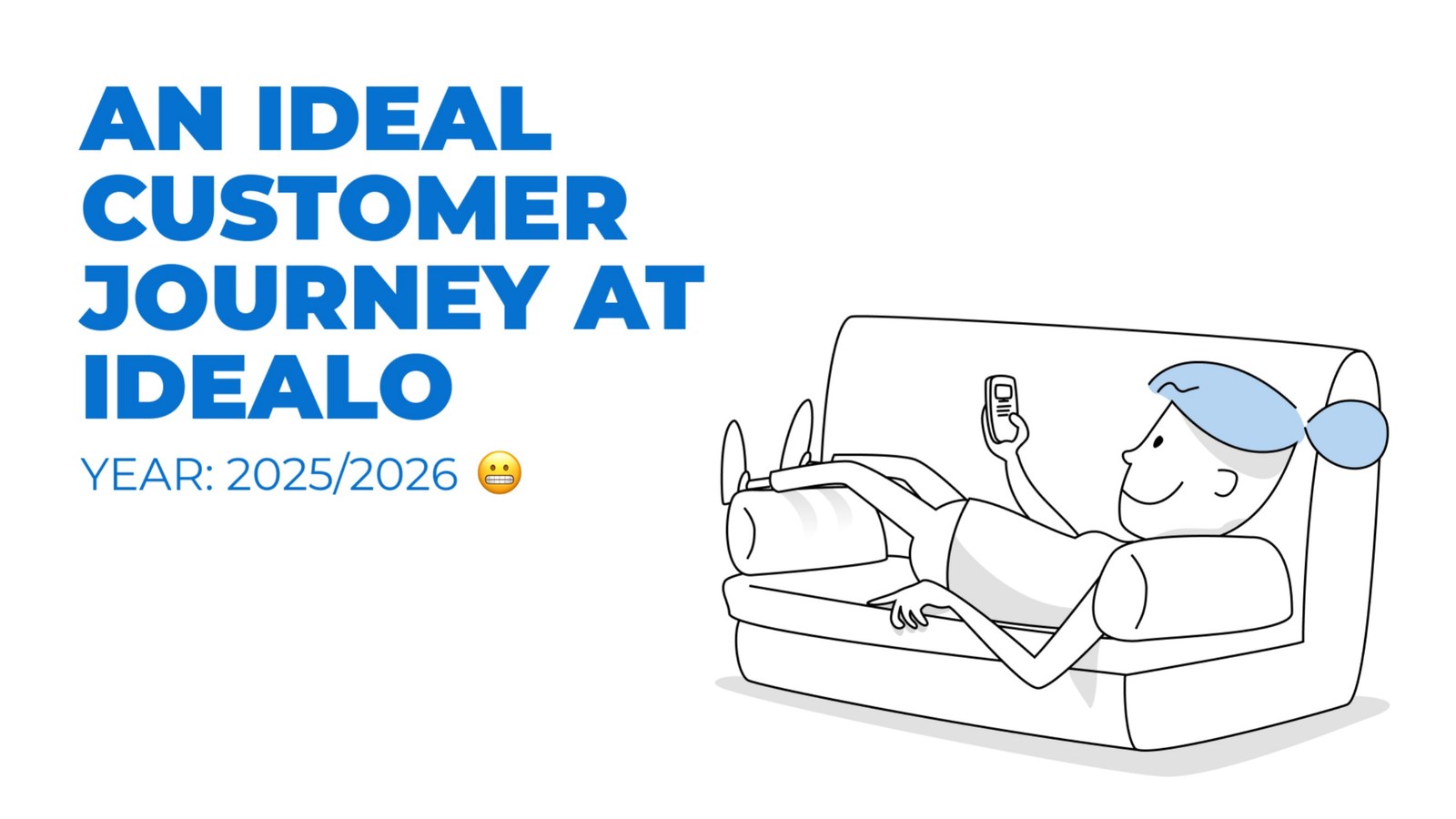 AN IDEAL CUSTOMER JOURNEY AT IDEALO

YEAR: 2025/2026 😬